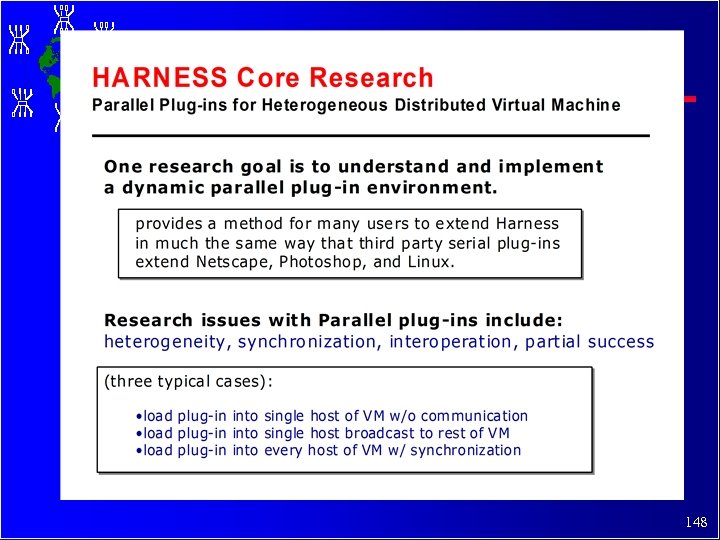 HARNESS Core Research
Parallel Plug-ins for Heterogeneous Distributed Virtual Machine

One research goal is to understand and implement a dynamic parallel plug-in environment.

provides a method for many users to extend Harness in much the same way that third party serial plug-ins extend Netscape, Photoshop, and Linux.

Research issues with Parallel plug-ins include:
heterogeneity, synchronization, interoperation, partial success

(three typical cases):

•load plug-in into single host of VM w/o communication
•load plug-in into single host broadcast to rest of VM
•load plug-in into every host of VM w/ synchronization

148